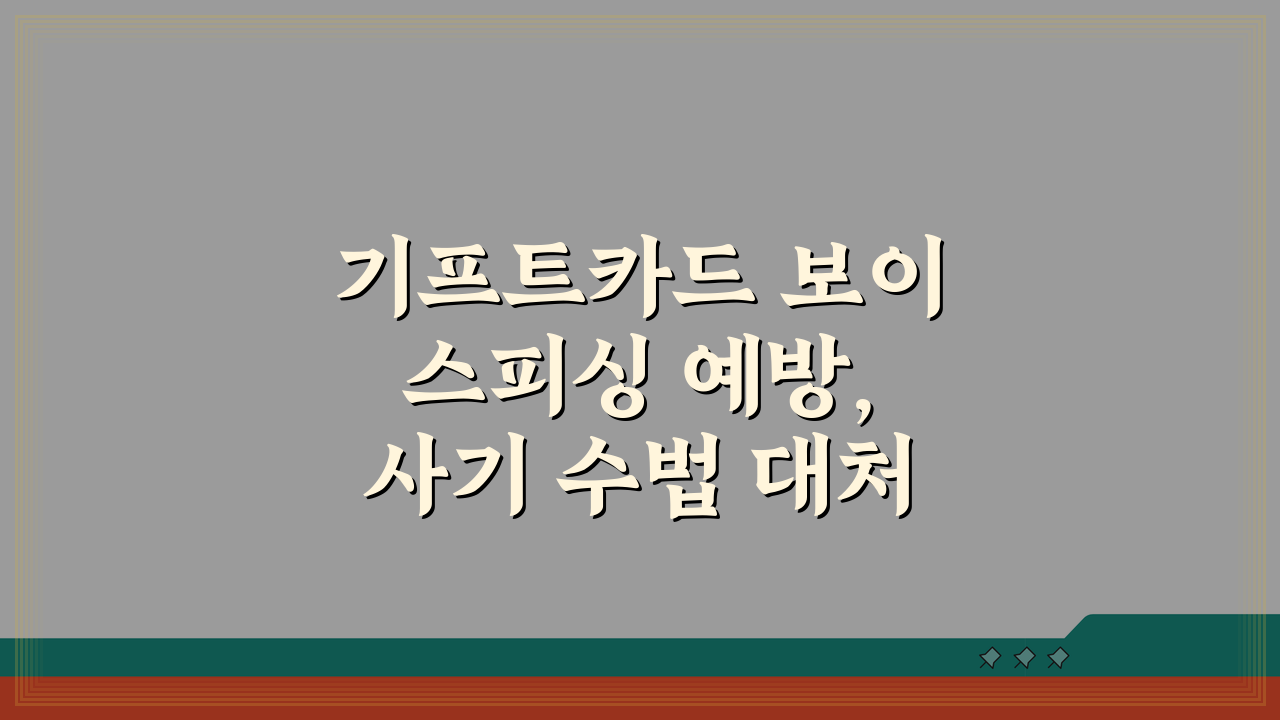 기프트카드 보이스피싱 예방, 사기 수법 대처